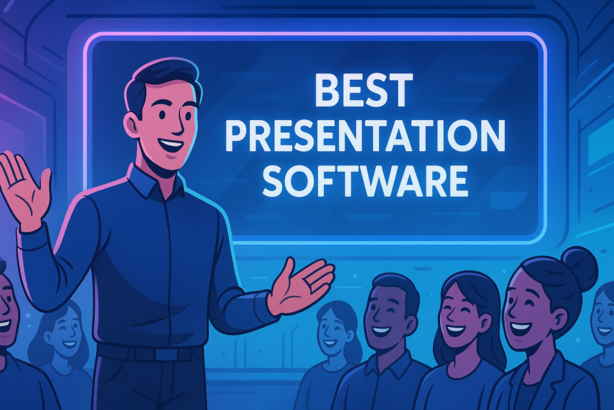 BEST PRESENTATION SOFTWARE